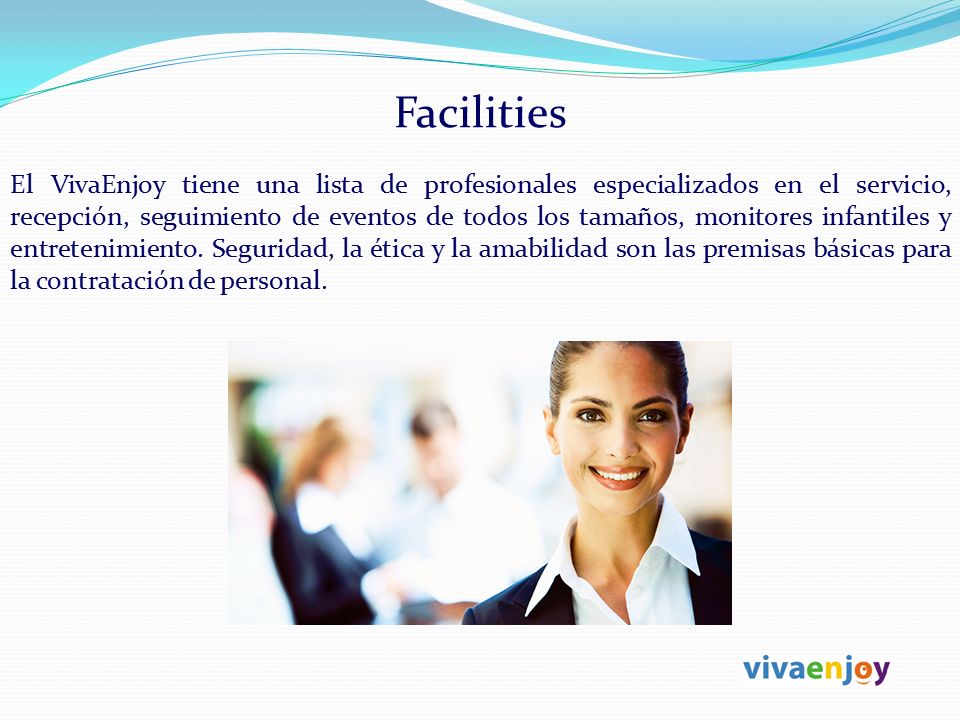 Facilities

El VivaEnjoy tiene una lista de profesionales especializados en el servicio, recepción, seguimiento de eventos de todos los tamaños, monitores infantiles y entretenimiento. Seguridad, la ética y la amabilidad son las premisas básicas para la contratación de personal.

vivaenjoy